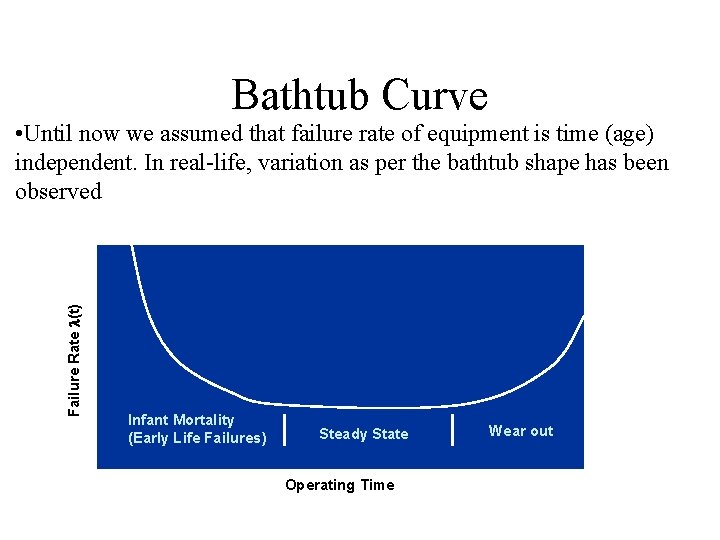 Bathtub Curve

•Until now we assumed that failure rate of equipment is time (age) independent. In real-life, variation as per the bathtub shape has been observed

Failure Rate $\lambda(t)$

Infant Mortality (Early Life Failures)

Steady State

Wear out

Operating Time